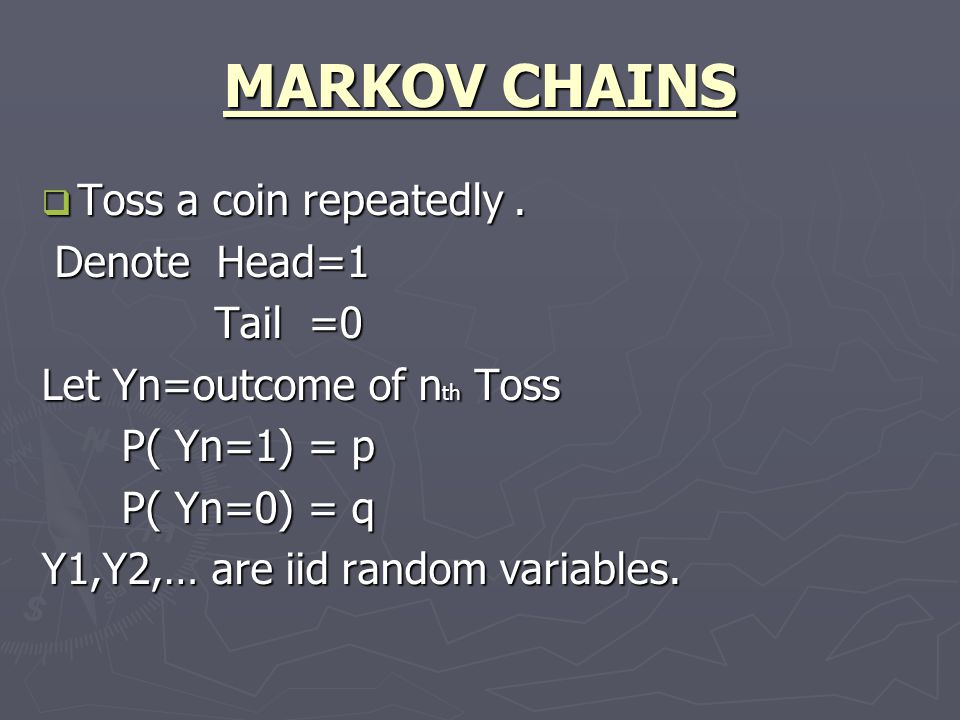 MARKOV CHAINS

Toss a coin repeatedly .

Denote Head=1

Tail =0

Let Yn=outcome of $n_{th}$ Toss

P( Yn=1) = p

P( Yn=0) = q

Y1,Y2,… are iid random variables.